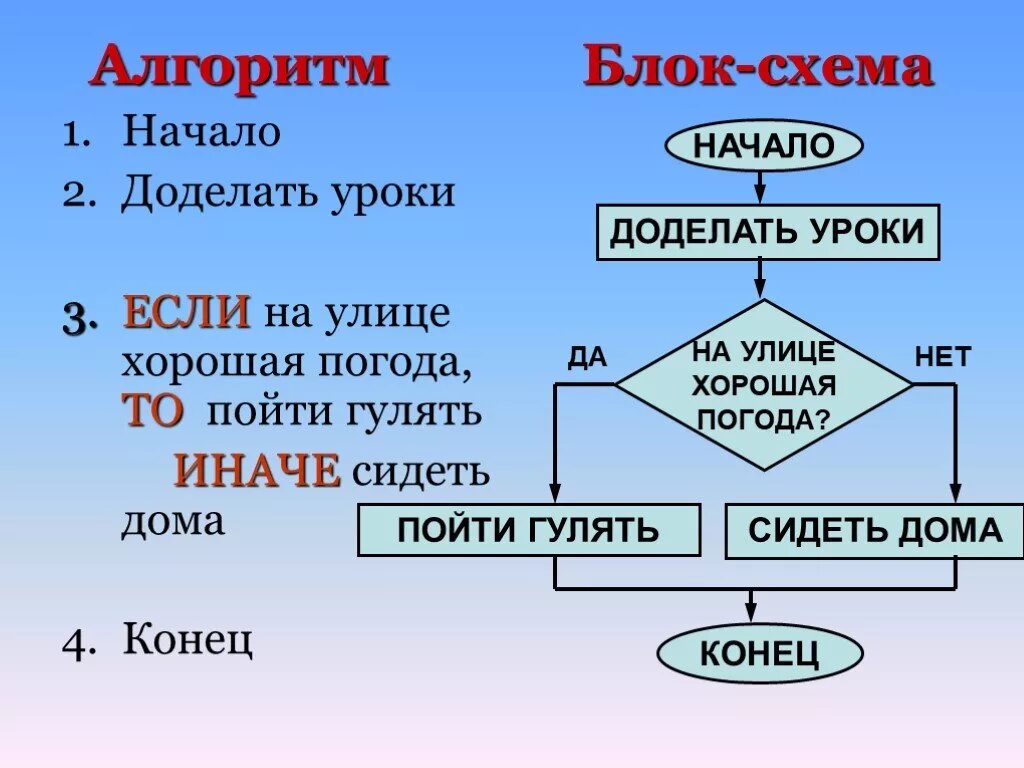 Алгоритм

1. Начало
2. Доделать уроки

3. ЕСЛИ на улице хорошая погода, ТО пойти гулять
ИНАЧЕ сидеть дома

4. Конец

Блок-схема

НАЧАЛО

ДОДЕЛАТЬ УРОКИ

ДА

НА УЛИЦЕ ХОРОШАЯ ПОГОДА?

НЕТ

ПОЙТИ ГУЛЯТЬ

СИДЕТЬ ДОМА

КОНЕЦ